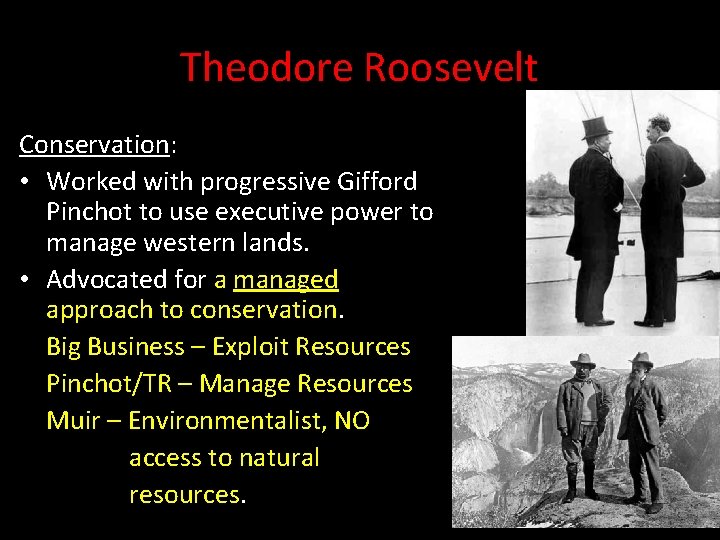 Theodore Roosevelt

Conservation:

• Worked with progressive Gifford Pinchot to use executive power to manage western lands.

• Advocated for a managed approach to conservation.

Big Business – Exploit Resources

Pinchot/TR – Manage Resources

Muir – Environmentalist, NO access to natural resources.